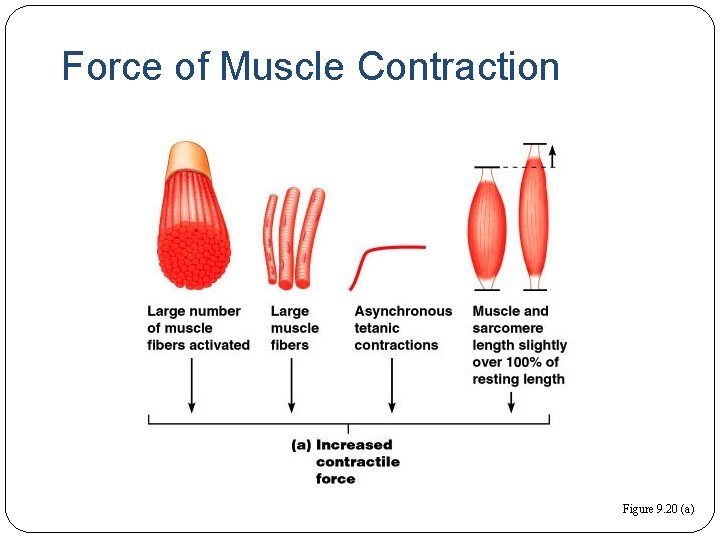 Force of Muscle Contraction

Large number of muscle fibers activated

Large muscle fibers

Asynchronous tetanic contractions

Muscle and sarcomere length slightly over 100% of resting length

(a) Increased contractile force

Figure 9.20 (a)